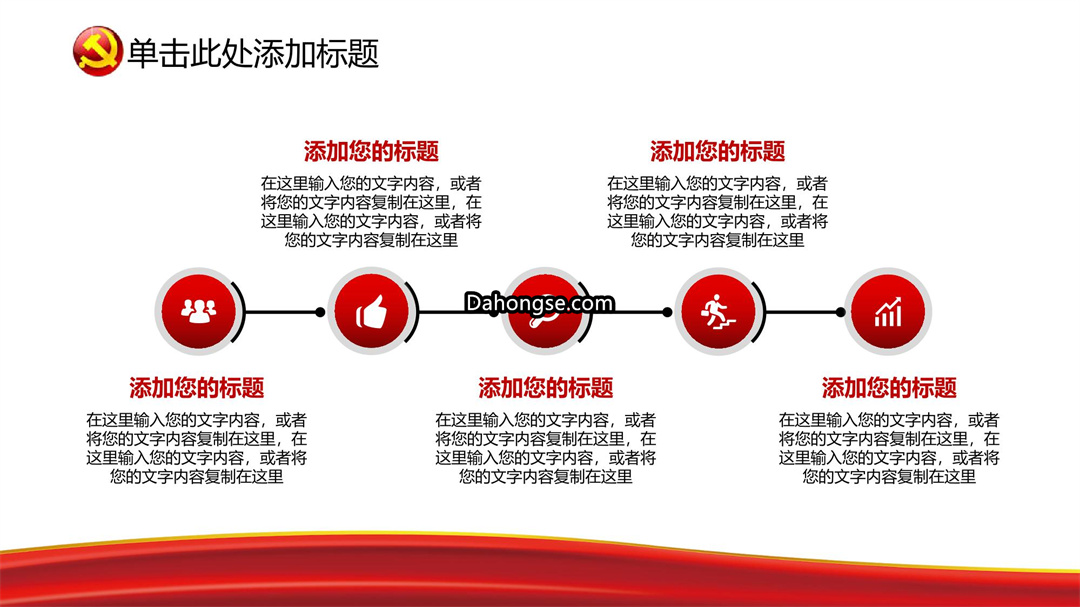 单击此处添加标题

添加您的标题
在这里输入您的文字内容，或者将您的文字内容复制在这里，在这里输入您的文字内容，或者将您的文字内容复制在这里

添加您的标题
在这里输入您的文字内容，或者将您的文字内容复制在这里，在这里输入您的文字内容，或者将您的文字内容复制在这里

Dahongse.com

添加您的标题
在这里输入您的文字内容，或者将您的文字内容复制在这里，在这里输入您的文字内容，或者将您的文字内容复制在这里

添加您的标题
在这里输入您的文字内容，或者将您的文字内容复制在这里，在这里输入您的文字内容，或者将您的文字内容复制在这里

添加您的标题
在这里输入您的文字内容，或者将您的文字内容复制在这里，在这里输入您的文字内容，或者将您的文字内容复制在这里